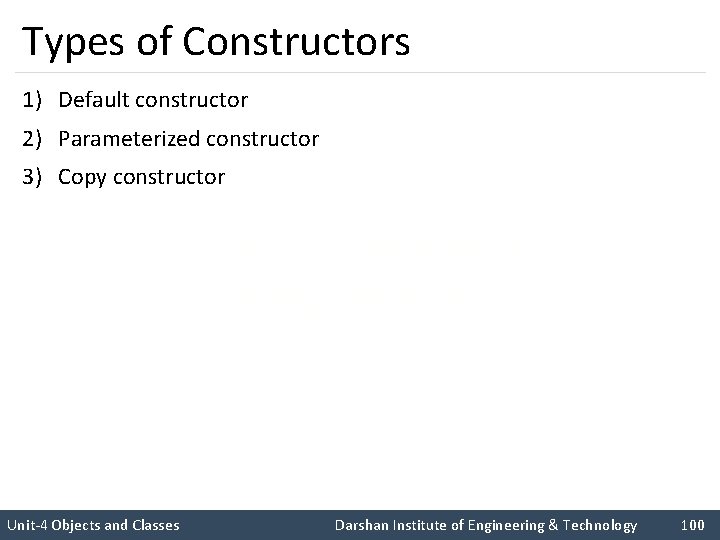 Types of Constructors

1) Default constructor
2) Parameterized constructor
3) Copy constructor

Unit-4 Objects and Classes Darshan Institute of Engineering & Technology 100